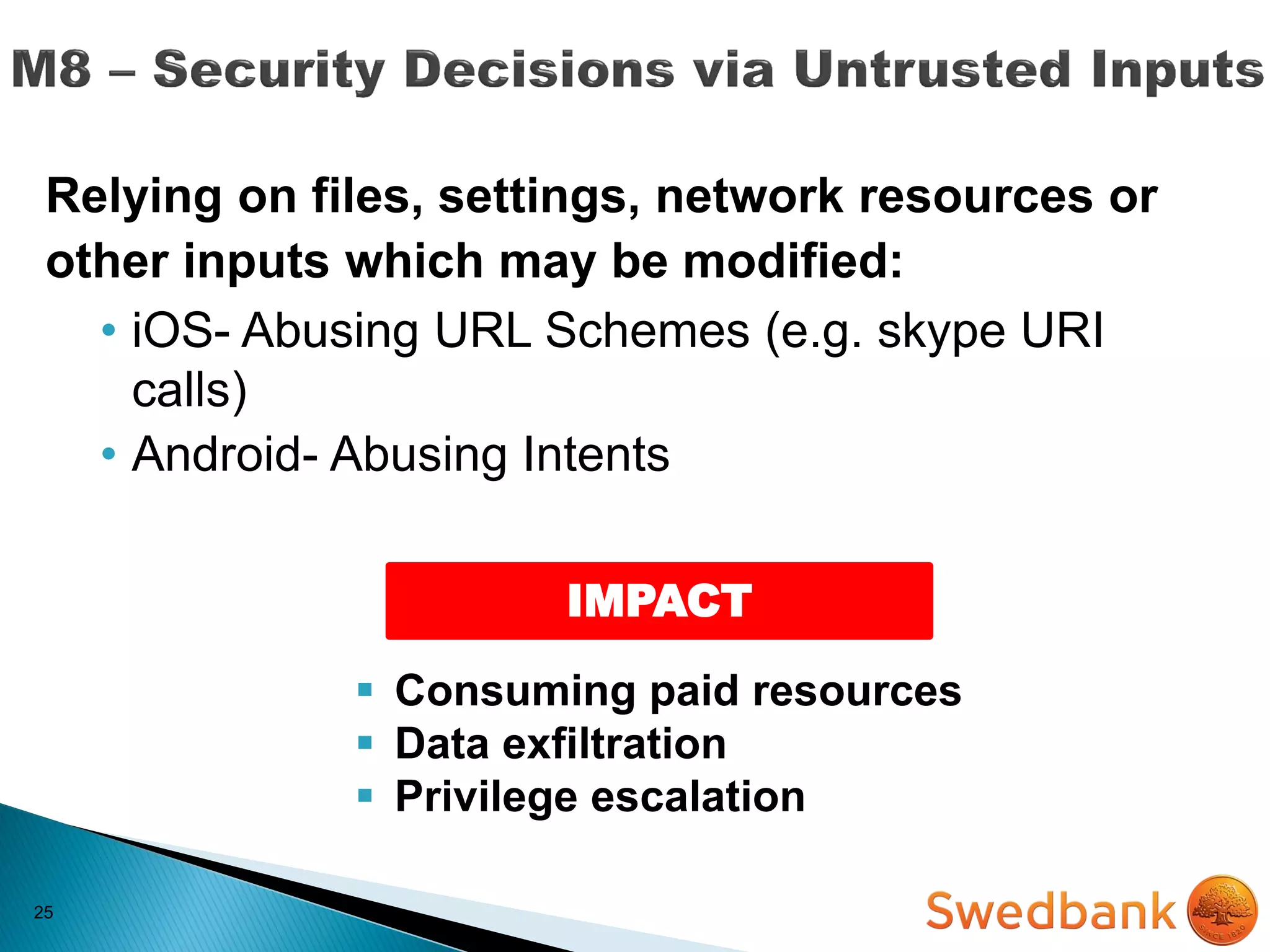 M8 – Security Decisions via Untrusted Inputs

Relying on files, settings, network resources or other inputs which may be modified:

• iOS- Abusing URL Schemes (e.g. skype URI calls)
• Android- Abusing Intents

IMPACT

▪ Consuming paid resources
▪ Data exfiltration
▪ Privilege escalation

25

Swedbank

SINCE 1820